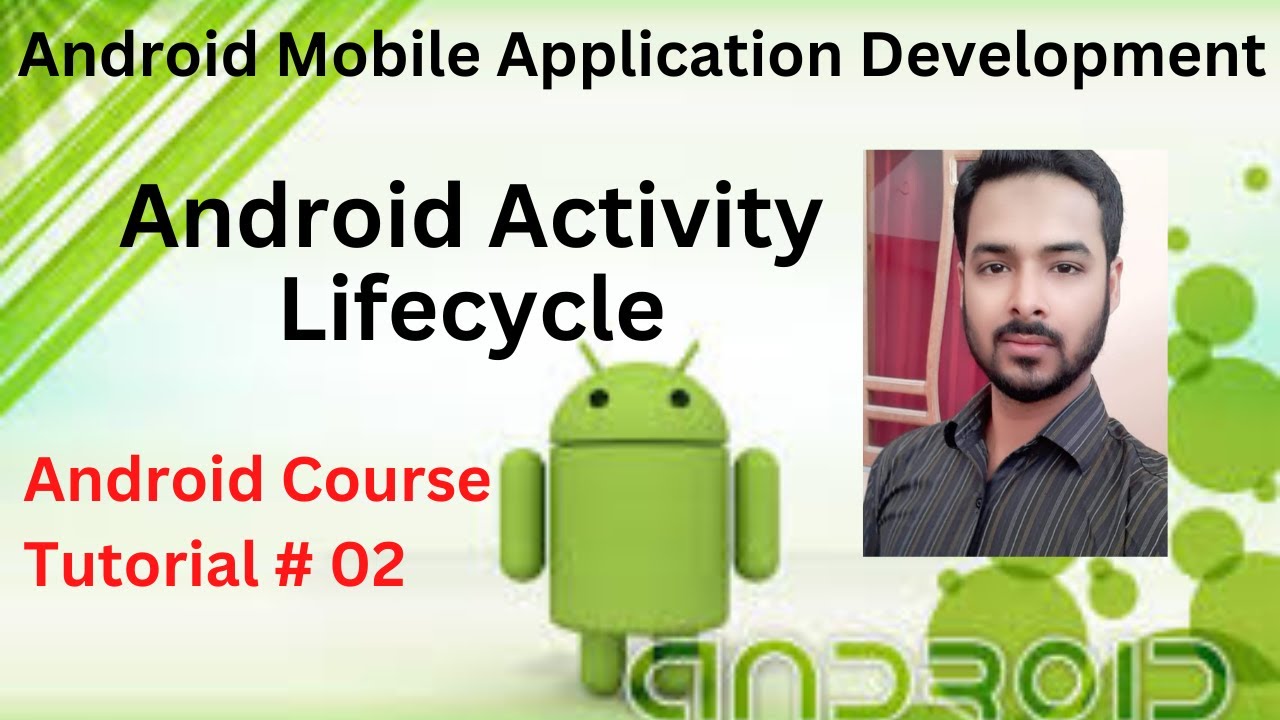 Android Mobile Application Development

Android Activity Lifecycle

Android Course Tutorial # 02

ANDROID